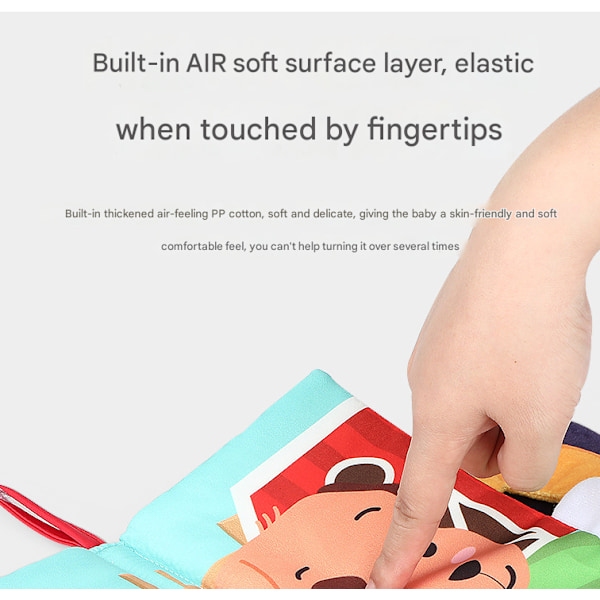 Built-in AIR soft surface layer, elastic

when touched by fingertips

Built-in thickened air-feeling PP cotton, soft and delicate, giving the baby a skin-friendly and soft comfortable feel, you can't help turning it over several times